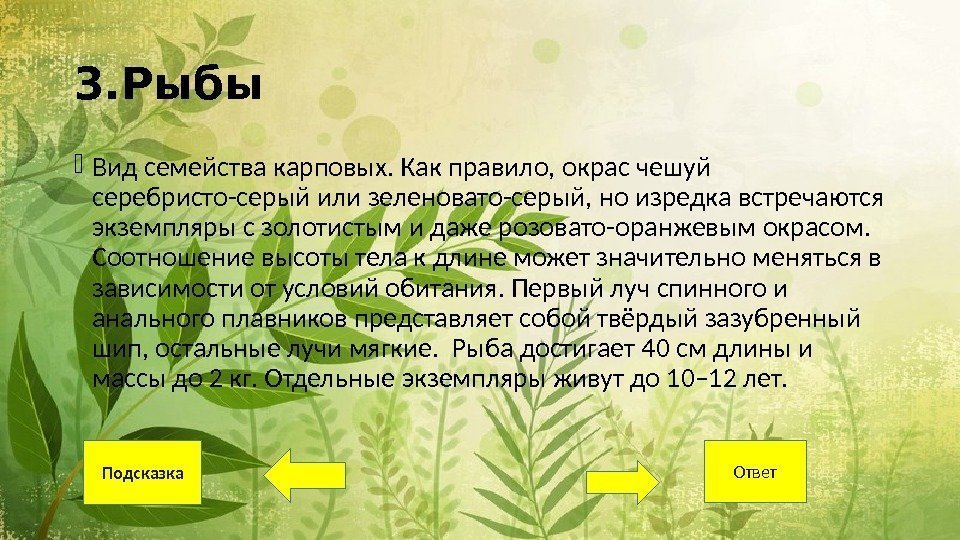 3.Рыбы

Вид семейства карповых. Как правило, окрас чешуй серебристо-серый или зеленовато-серый, но изредка встречаются экземпляры с золотистым и даже розовато-оранжевым окрасом. Соотношение высоты тела к длине может значительно меняться в зависимости от условий обитания. Первый луч спинного и анального плавников представляет собой твёрдый зазубренный шип, остальные лучи мягкие. Рыба достигает 40 см длины и массы до 2 кг. Отдельные экземпляры живут до 10–12 лет.

Подсказка

Ответ